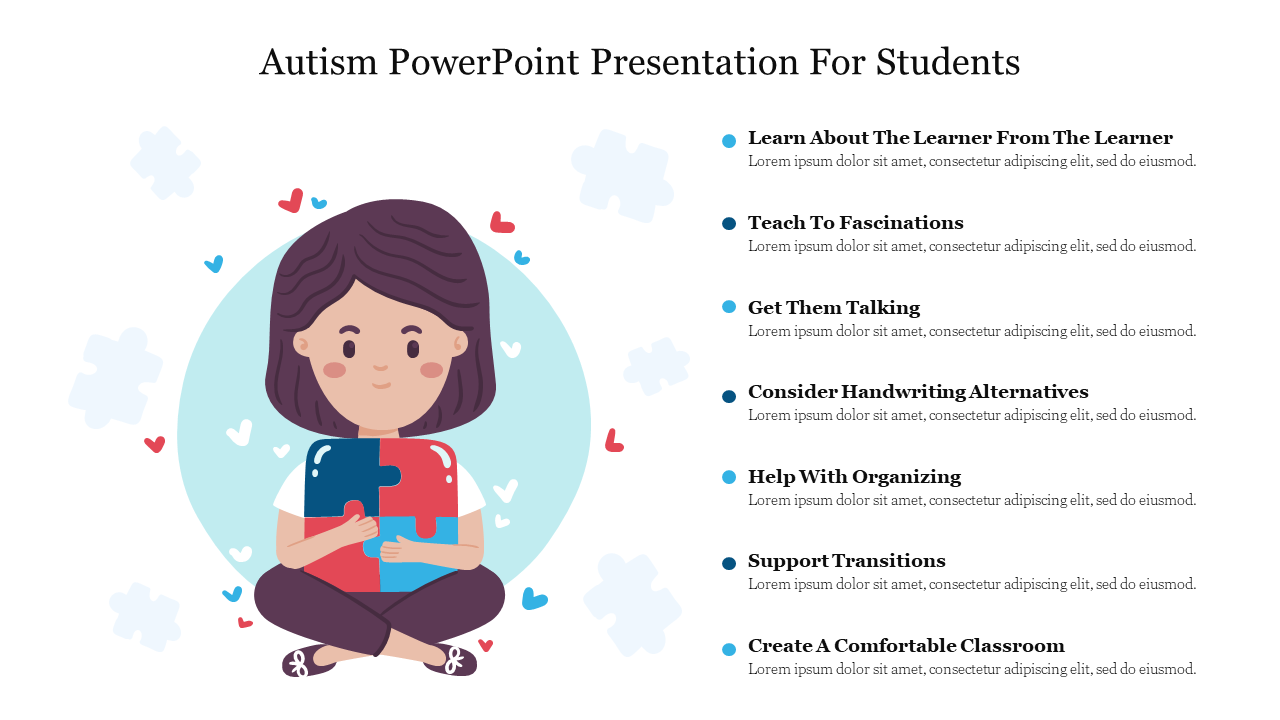 Autism PowerPoint Presentation For Students

Learn About The Learner From The Learner
Lorem ipsum dolor sit amet, consectetur adipiscing elit, sed do eiusmod.

Teach To Fascinations
Lorem ipsum dolor sit amet, consectetur adipiscing elit, sed do eiusmod.

Get Them Talking
Lorem ipsum dolor sit amet, consectetur adipiscing elit, sed do eiusmod.

Consider Handwriting Alternatives
Lorem ipsum dolor sit amet, consectetur adipiscing elit, sed do eiusmod.

Help With Organizing
Lorem ipsum dolor sit amet, consectetur adipiscing elit, sed do eiusmod.

Support Transitions
Lorem ipsum dolor sit amet, consectetur adipiscing elit, sed do eiusmod.

Create A Comfortable Classroom
Lorem ipsum dolor sit amet, consectetur adipiscing elit, sed do eiusmod.